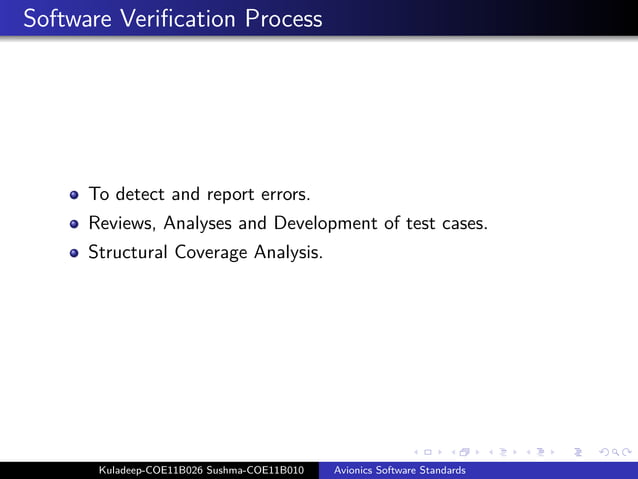 Software Verification Process

- To detect and report errors.
- Reviews, Analyses and Development of test cases.
- Structural Coverage Analysis.

Kuladeep-COE11B026 Sushma-COE11B010 Avionics Software Standards